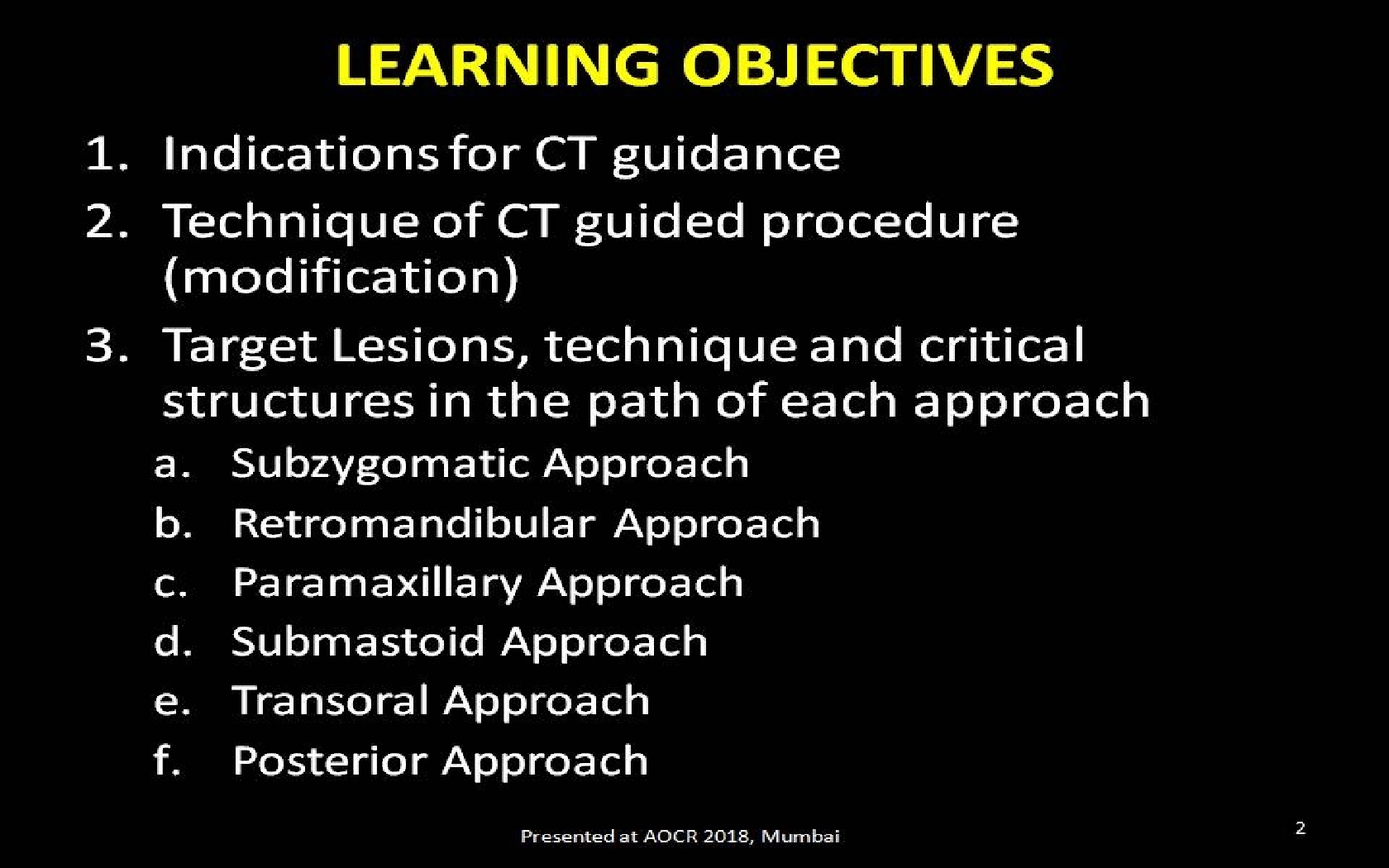 LEARNING OBJECTIVES

1. Indications for CT guidance
2. Technique of CT guided procedure (modification)
3. Target Lesions, technique and critical structures in the path of each approach
a. Subzygomatic Approach
b. Retromandibular Approach
c. Paramaxillary Approach
d. Submastoid Approach
e. Transoral Approach
f. Posterior Approach

Presented at AOCR 2018, Mumbai

2